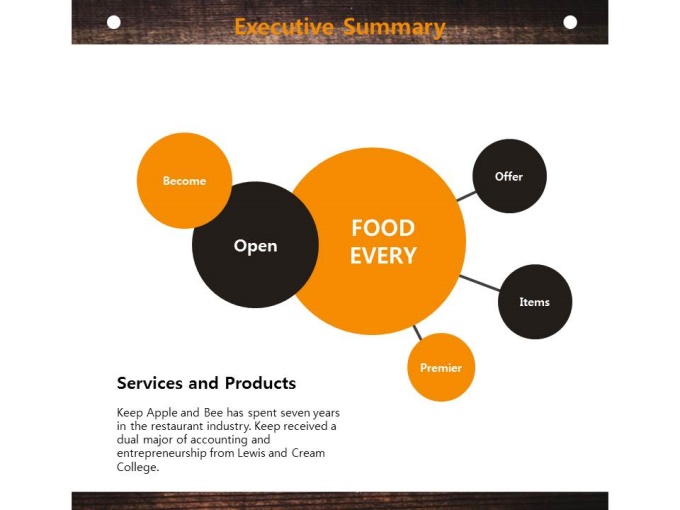 Executive Summary

Become

Open

FOOD EVERY

Offer

Items

Premier

Services and Products

Keep Apple and Bee has spent seven years in the restaurant industry. Keep received a dual major of accounting and entrepreneurship from Lewis and Cream College.